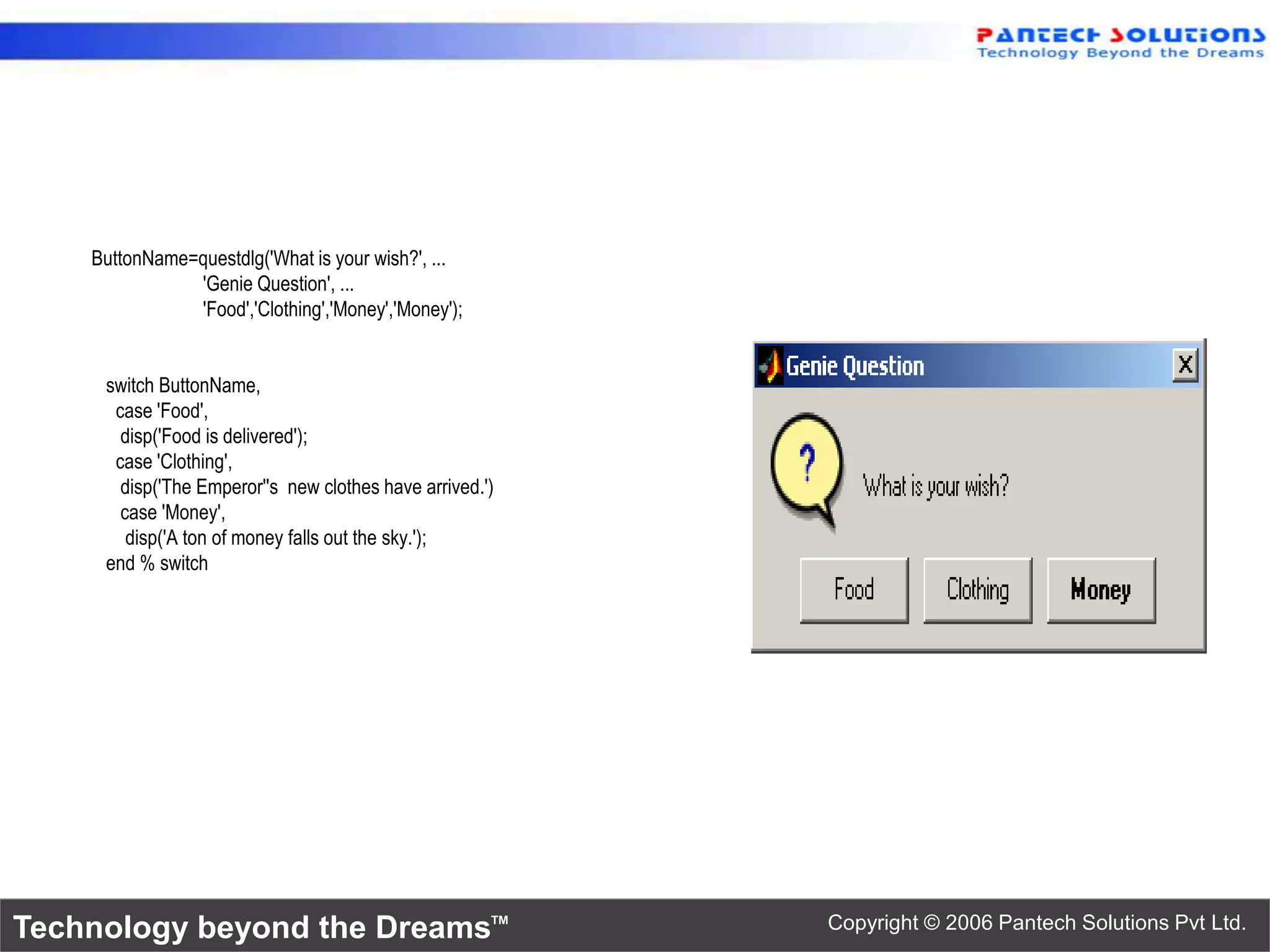 PANTECH SOLUTIONS
Technology Beyond the Dreams

ButtonName=questdlg('What is your wish?', ...
'Genie Question', ...
'Food','Clothing','Money','Money');

switch ButtonName,
case 'Food',
disp('Food is delivered');
case 'Clothing',
disp('The Emperor''s new clothes have arrived.')
case 'Money',
disp('A ton of money falls out the sky.');
end % switch

Genie Question
X
?
What is your wish?
Food
Clothing
Money

Technology beyond the Dreams™
Copyright © 2006 Pantech Solutions Pvt Ltd.